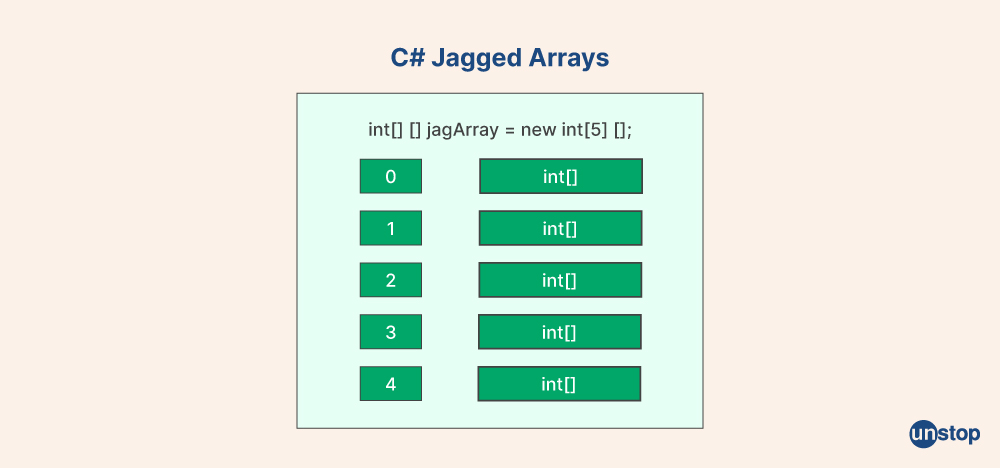 C# Jagged Arrays

int[] [] jagArray = new int[5] [];

0 int[]

1 int[]

2 int[]

3 int[]

4 int[]

unstop